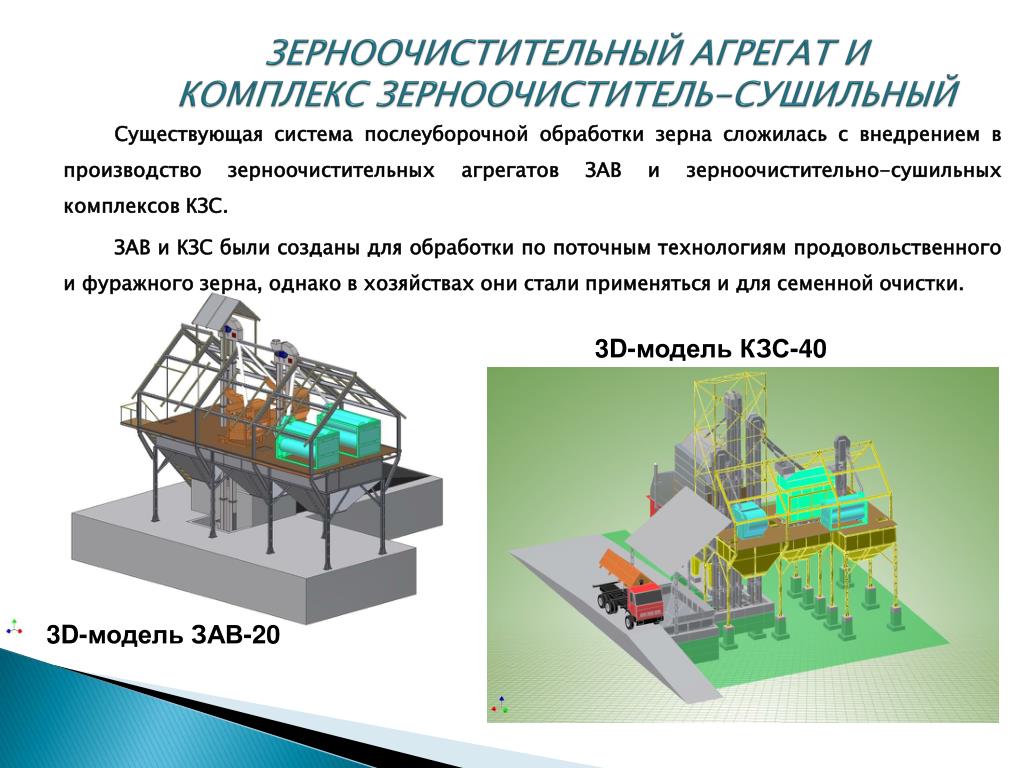 ЗЕРНООЧИСТИТЕЛЬНЫЙ АГРЕГАТ И КОМПЛЕКС ЗЕРНООЧИСТИТЕЛЬ-СУШИЛЬНЫЙ

Существующая система послеуборочной обработки зерна сложилась с внедрением в производство зерноочистительных агрегатов ЗАВ и зерноочистительно-сушильных комплексов КЗС.

ЗАВ и КЗС были созданы для обработки по поточным технологиям продовольственного и фуражного зерна, однако в хозяйствах они стали применяться и для семенной очистки.

3D-модель КЗС-40

3D-модель ЗАВ-20